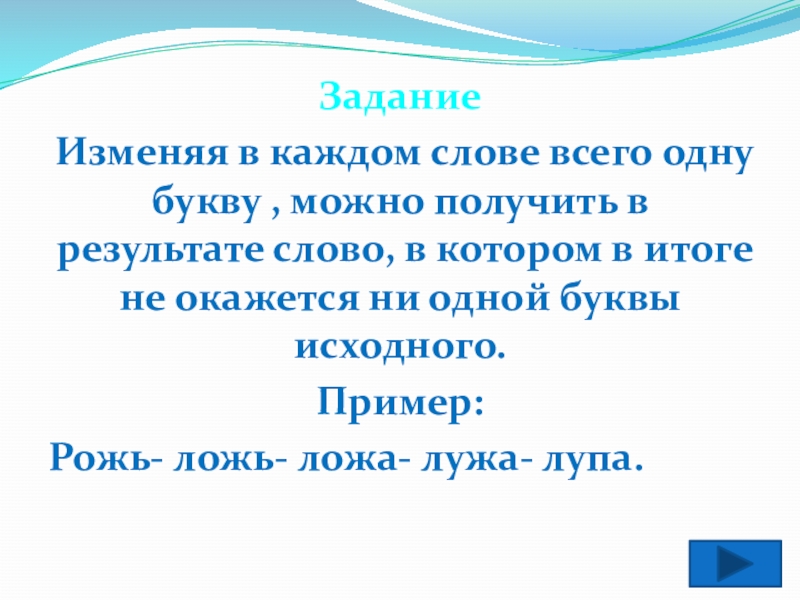 Задание

Изменяя в каждом слове всего одну букву , можно получить в результате слово, в котором в итоге не окажется ни одной буквы исходного.

Пример:

Рожь- ложь- ложа- лужа- лупа.